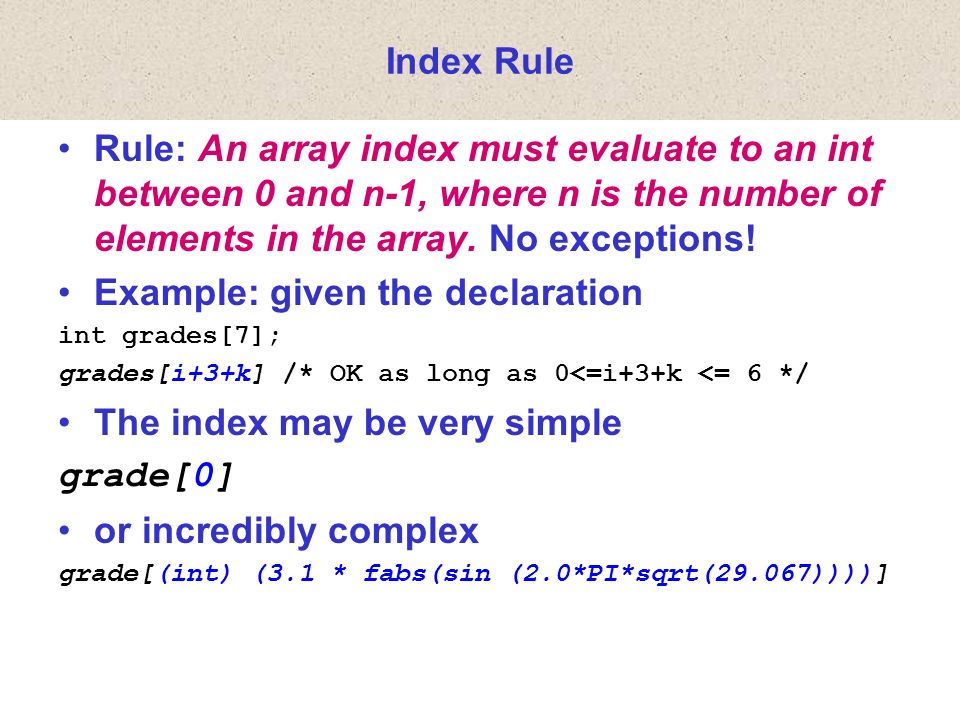 Index Rule

• Rule: An array index must evaluate to an int between 0 and n-1, where n is the number of elements in the array. No exceptions!

• Example: given the declaration

int grades[7];

grades[i+3+k] /* OK as long as 0<=i+3+k <= 6 */

• The index may be very simple

grade[0]

• or incredibly complex

grade[(int) (3.1 * fabs(sin (2.0*PI*sqrt(29.067))))]